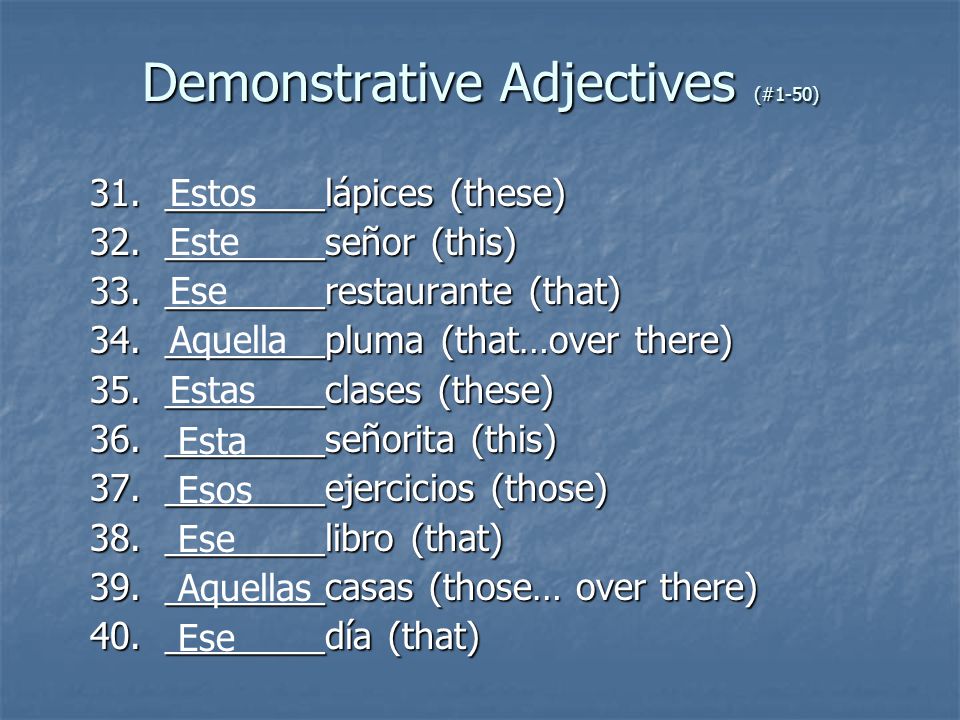 Demonstrative Adjectives (#1-50)

31. Estos lápices (these)
32. Este señor (this)
33. Ese restaurante (that)
34. Aquella pluma (that…over there)
35. Estas clases (these)
36. Esta señorita (this)
37. Esos ejercicios (those)
38. Ese libro (that)
39. Aquellas casas (those… over there)
40. Ese día (that)